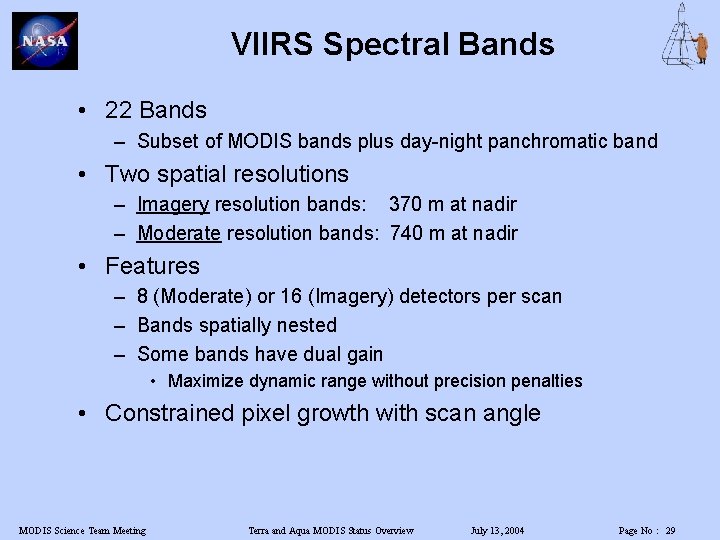 NASA

VIIRS Spectral Bands

• 22 Bands
– Subset of MODIS bands plus day-night panchromatic band

• Two spatial resolutions
– Imagery resolution bands: 370 m at nadir
– Moderate resolution bands: 740 m at nadir

• Features
– 8 (Moderate) or 16 (Imagery) detectors per scan
– Bands spatially nested
– Some bands have dual gain
• Maximize dynamic range without precision penalties

• Constrained pixel growth with scan angle

MODIS Science Team Meeting Terra and Aqua MODIS Status Overview July 13, 2004 Page No : 29